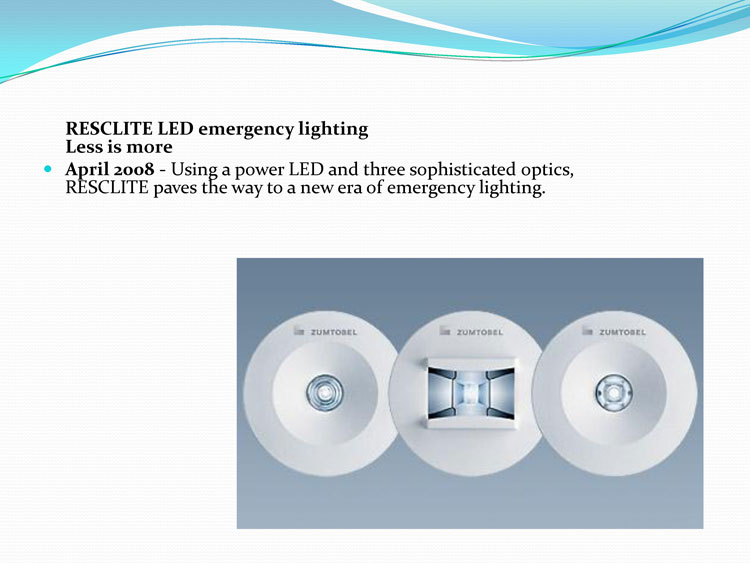 RESCLITE LED emergency lighting
Less is more

April 2008 - Using a power LED and three sophisticated optics, RESCLITE paves the way to a new era of emergency lighting.

ZUMTOBEL

ZUMTOBEL

ZUMTOBEL